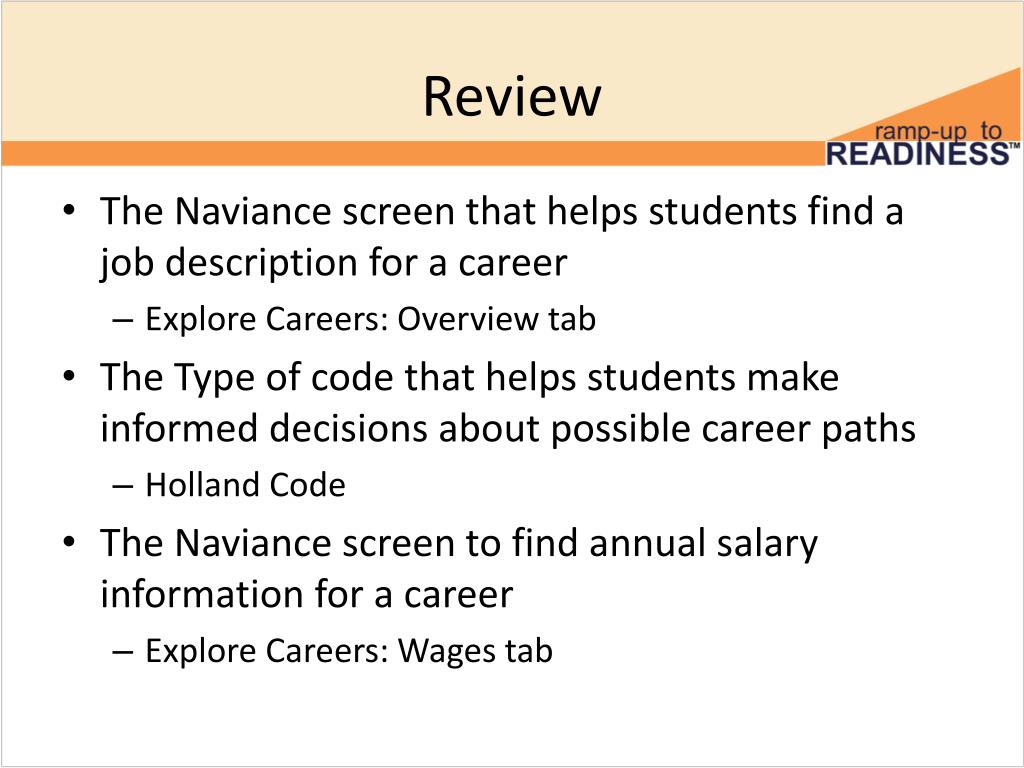 Review

ramp-up to READINESS™

• The Naviance screen that helps students find a job description for a career
– Explore Careers: Overview tab
• The Type of code that helps students make informed decisions about possible career paths
– Holland Code
• The Naviance screen to find annual salary information for a career
– Explore Careers: Wages tab